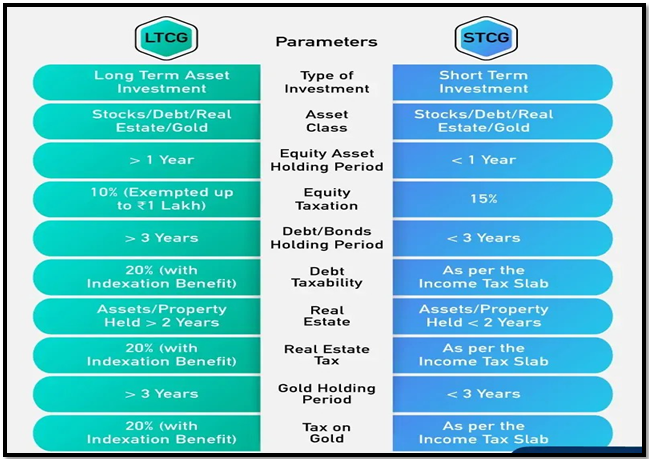 | LTCG | Parameters | STCG |
|---|---|---|
| Long Term Asset Investment | Type of Investment | Short Term Investment |
| Stocks/Debt/Real Estate/Gold | Asset Class | Stocks/Debt/Real Estate/Gold |
| > 1 Year | Equity Asset Holding Period | < 1 Year |
| 10% (Exempted up to ₹1 Lakh) | Equity Taxation | 15% |
| > 3 Years | Debt/Bonds Holding Period | < 3 Years |
| 20% (with Indexation Benefit) | Debt Taxability | As per the Income Tax Slab |
| Assets/Property Held > 2 Years | Real Estate | Assets/Property Held < 2 Years |
| 20% (with Indexation Benefit) | Real Estate Tax | As per the Income Tax Slab |
| > 3 Years | Gold Holding Period | < 3 Years |
| 20% (with Indexation Benefit) | Tax on Gold | As per the Income Tax Slab |